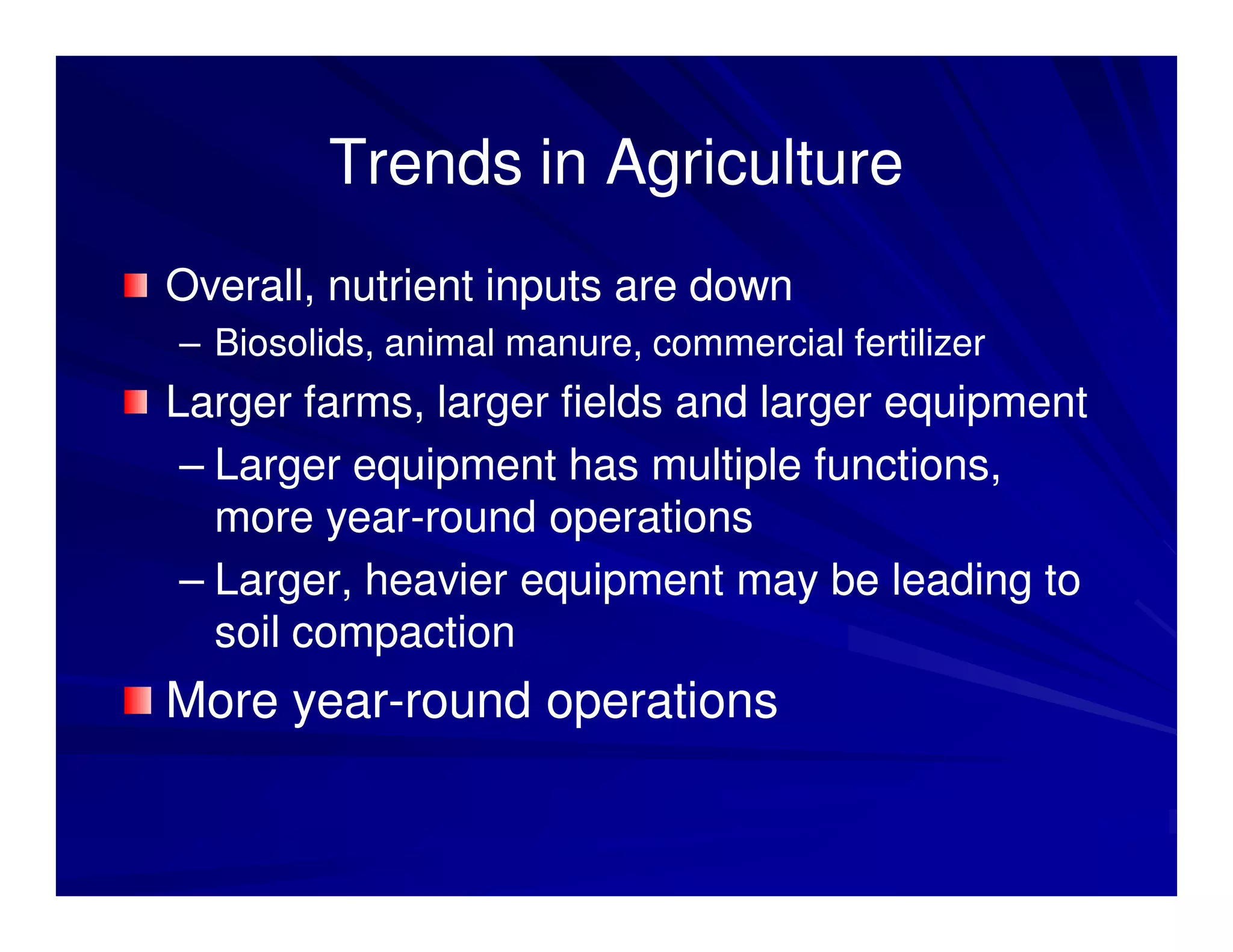 Trends in Agriculture

Overall, nutrient inputs are down
– Biosolids, animal manure, commercial fertilizer

Larger farms, larger fields and larger equipment
– Larger equipment has multiple functions, more year-round operations
– Larger, heavier equipment may be leading to soil compaction

More year-round operations